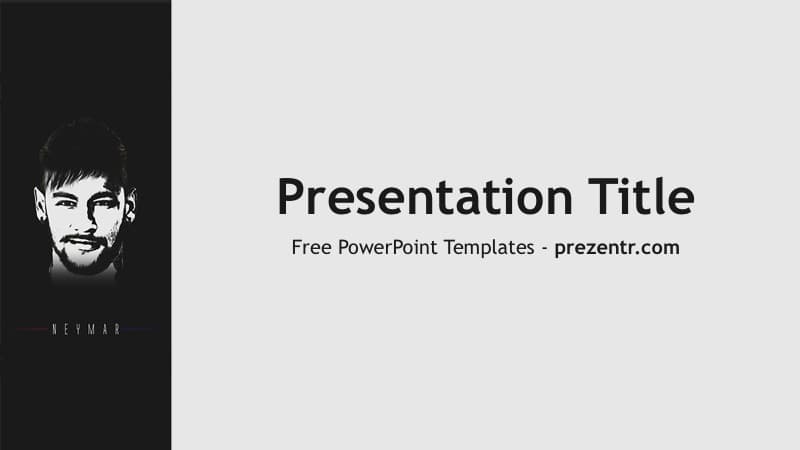 NEYMAR

Presentation Title

Free PowerPoint Templates - prezentr.com